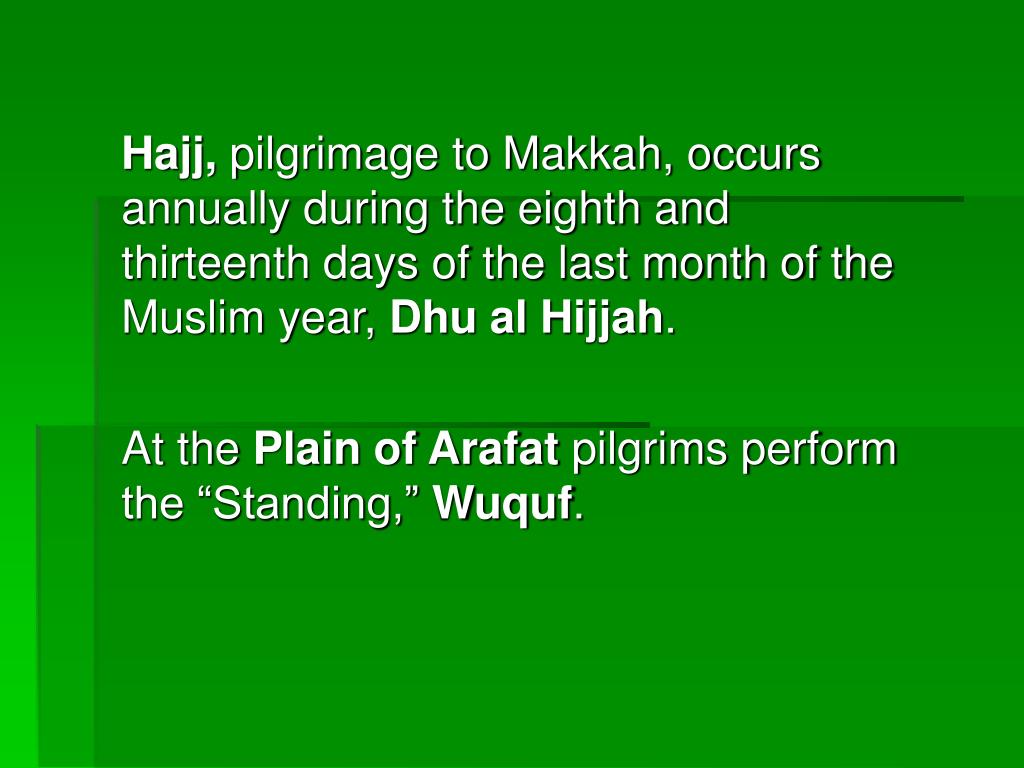 Hajj, pilgrimage to Makkah, occurs annually during the eighth and thirteenth days of the last month of the Muslim year, Dhu al Hijjah.

At the Plain of Arafat pilgrims perform the “Standing,” Wuquf.